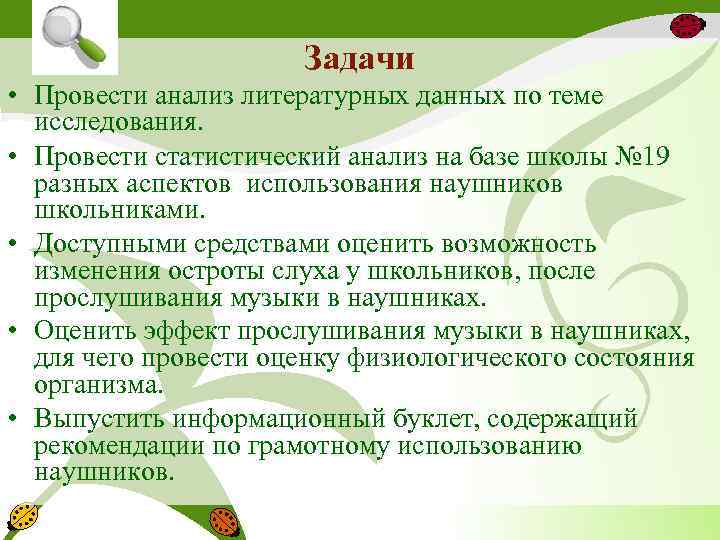 Задачи

• Провести анализ литературных данных по теме исследования.

• Провести статистический анализ на базе школы №19 разных аспектов  использования наушников школьниками.

• Доступными средствами оценить возможность изменения остроты слуха у школьников, после прослушивания музыки в наушниках.

• Оценить эффект прослушивания музыки в наушниках, для чего провести оценку физиологического состояния организма.

• Выпустить информационный буклет, содержащий рекомендации по грамотному использованию наушников.